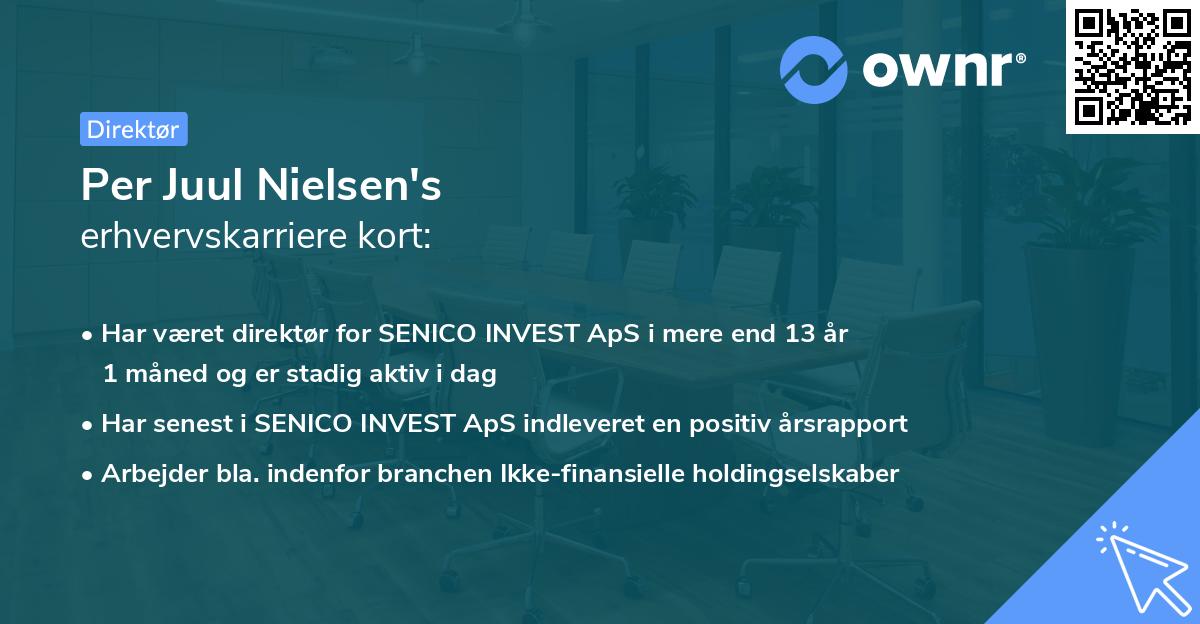 ownr®

Direktør

Per Juul Nielsen's
erhvervskarriere kort:

• Har været direktør for SENICO INVEST ApS i mere end 13 år 1 måned og er stadig aktiv i dag
• Har senest i SENICO INVEST ApS indleveret en positiv årsrapport
• Arbejder bla. indenfor branchen Ikke-finansielle holdingselskaber